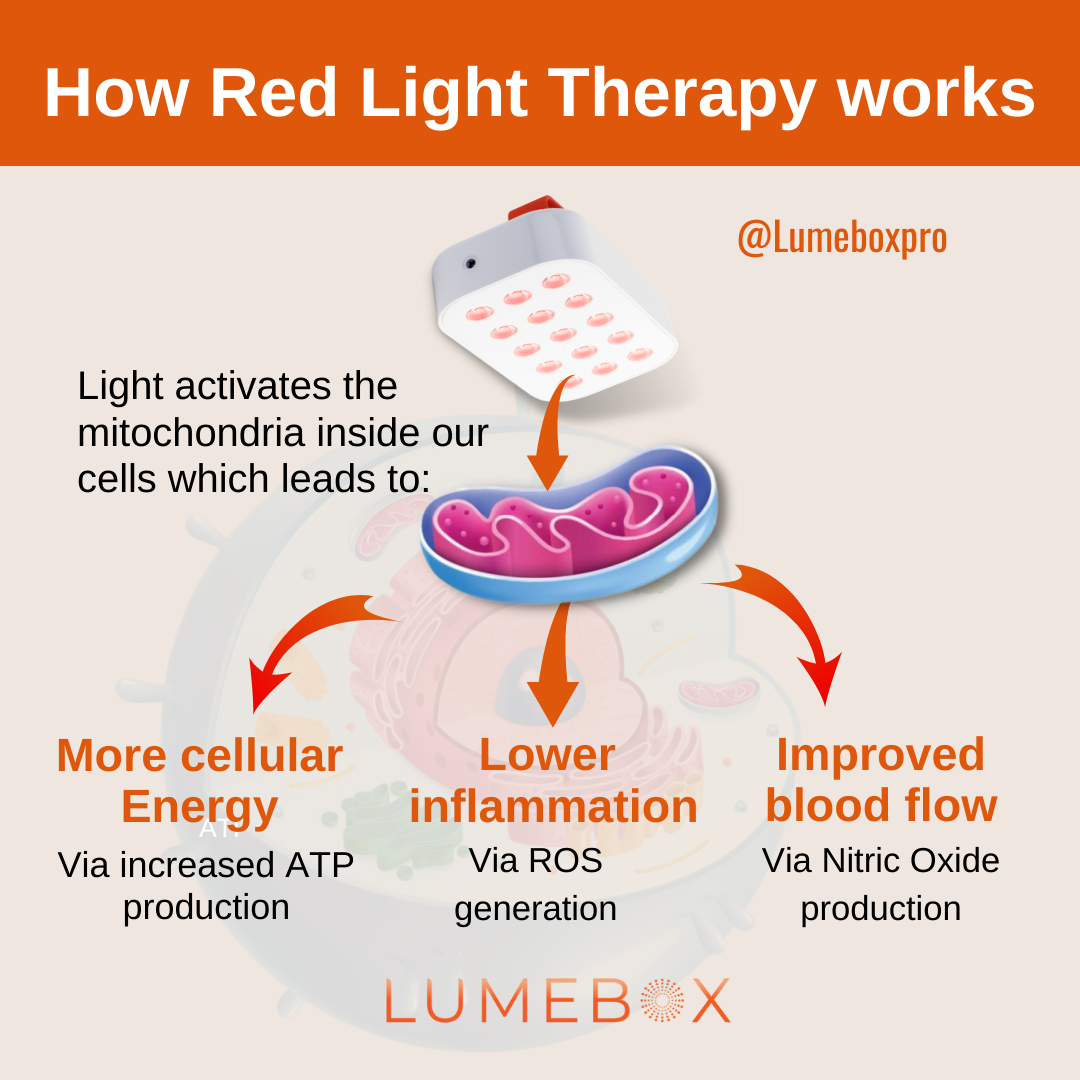 How Red Light Therapy works

@Lumeboxpro

Light activates the mitochondria inside our cells which leads to:

More cellular Energy
Via increased ATP production

Lower inflammation
Via ROS generation

Improved blood flow
Via Nitric Oxide production

LUMEBOX